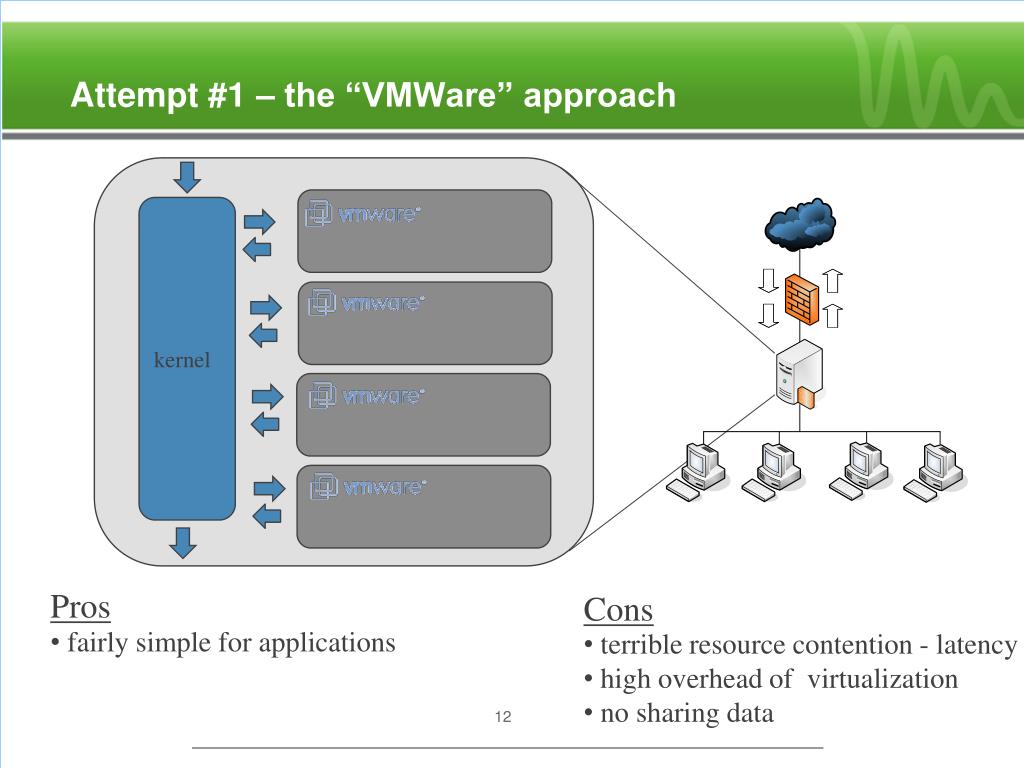 Attempt #1 – the “VMWare” approach

kernel

vmware

vmware

vmware

vmware

Pros
• fairly simple for applications

Cons
• terrible resource contention - latency
• high overhead of virtualization
• no sharing data

12